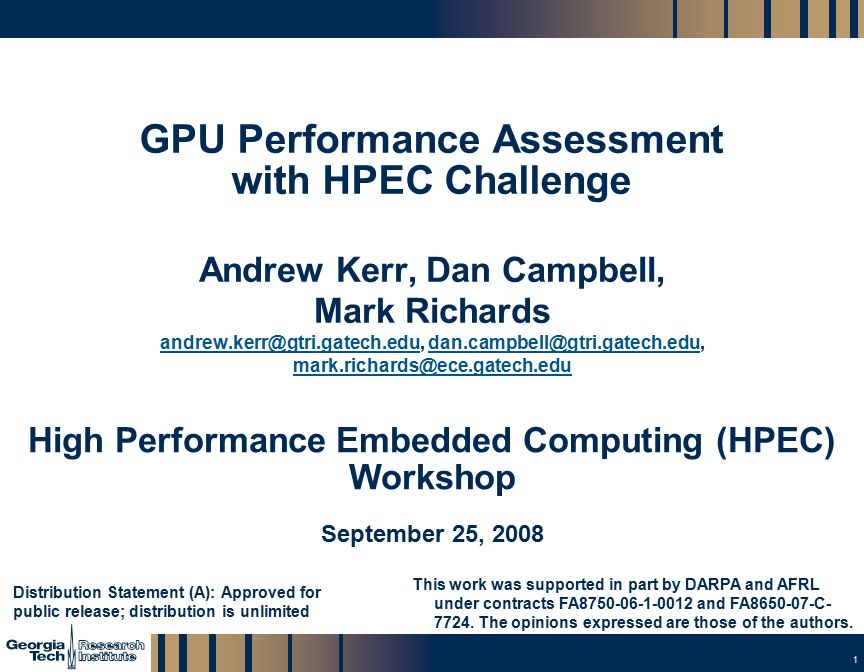 GPU Performance Assessment with HPEC Challenge

Andrew Kerr, Dan Campbell, Mark Richards
andrew.kerr@gtri.gatech.edu, dan.campbell@gtri.gatech.edu, mark.richards@ece.gatech.edu

High Performance Embedded Computing (HPEC) Workshop

September 25, 2008

Distribution Statement (A): Approved for public release; distribution is unlimited

This work was supported in part by DARPA and AFRL under contracts FA8750-06-1-0012 and FA8650-07-C-7724. The opinions expressed are those of the authors.

Georgia Tech Research Institute

1